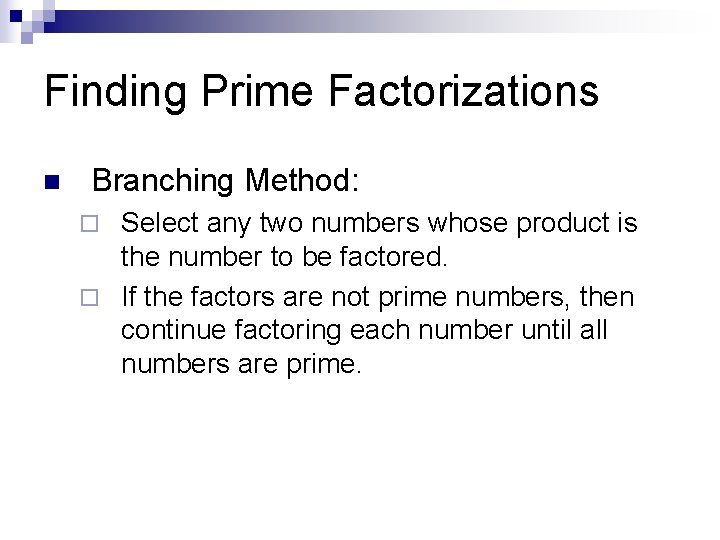 Finding Prime Factorizations

Branching Method:

Select any two numbers whose product is the number to be factored.

If the factors are not prime numbers, then continue factoring each number until all numbers are prime.